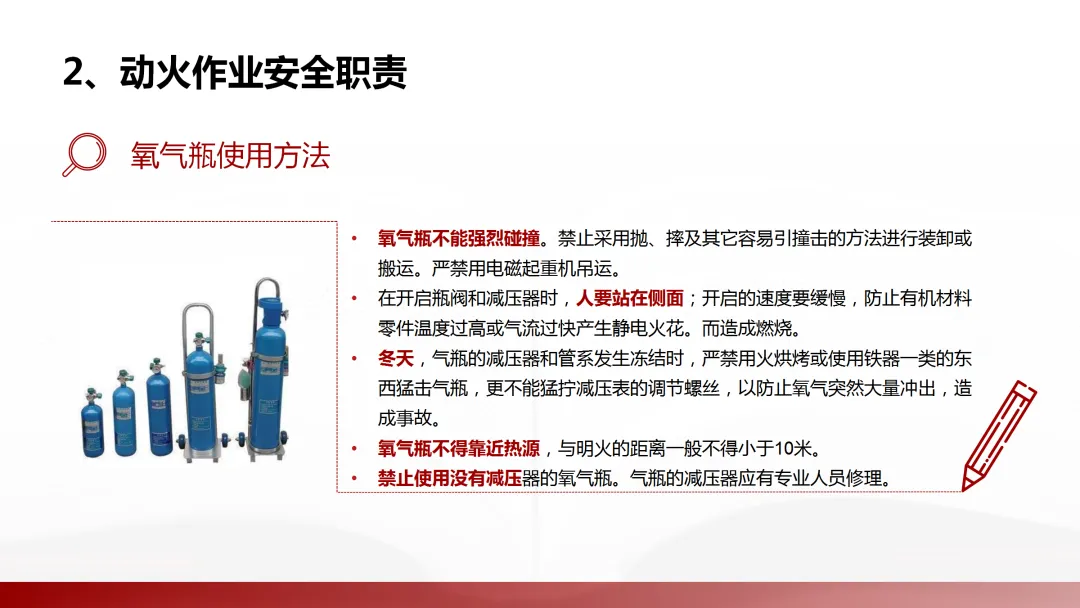 2、动火作业安全职责

氧气瓶使用方法

• 氧气瓶不能强烈碰撞。禁止采用抛、摔及其它容易引撞击的方法进行装卸或搬运。严禁用电磁起重机吊运。
• 在开启瓶阀和减压器时，人要站在侧面；开启的速度要缓慢，防止有机材料零件温度过高或气流过快产生静电火花。而造成燃烧。
• 冬天，气瓶的减压器和管系发生冻结时，严禁用火烘烤或使用铁器一类的东西猛击气瓶，更不能猛拧减压表的调节螺丝，以防止氧气突然大量冲出，造成事故。
• 氧气瓶不得靠近热源，与明火的距离一般不得小于10米。
• 禁止使用没有减压器的氧气瓶。气瓶的减压器应有专业人员修理。